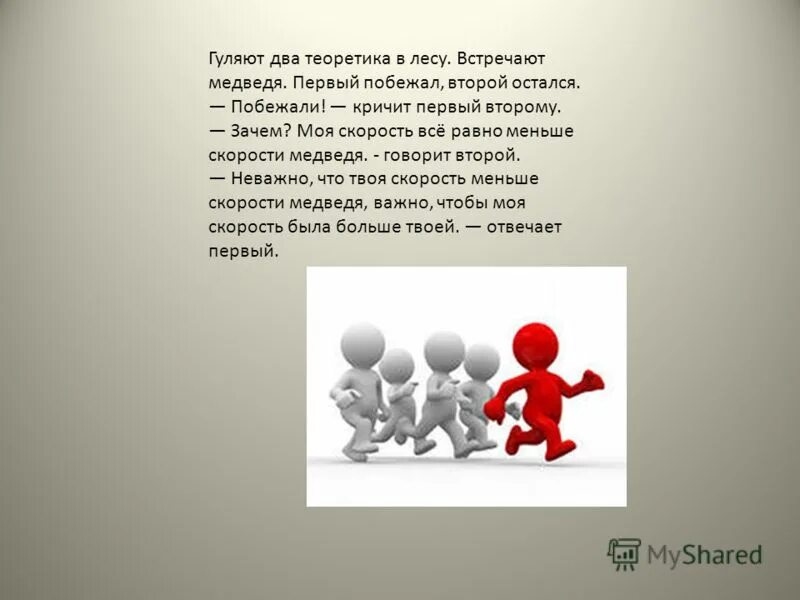 Гуляют два теоретика в лесу. Встречают медведя. Первый побежал, второй остался.
— Побежали! — кричит первый второму.
— Зачем? Моя скорость всё равно меньше скорости медведя. - говорит второй.
— Неважно, что твоя скорость меньше скорости медведя, важно, чтобы моя скорость была больше твоей. — отвечает первый.

MyShared